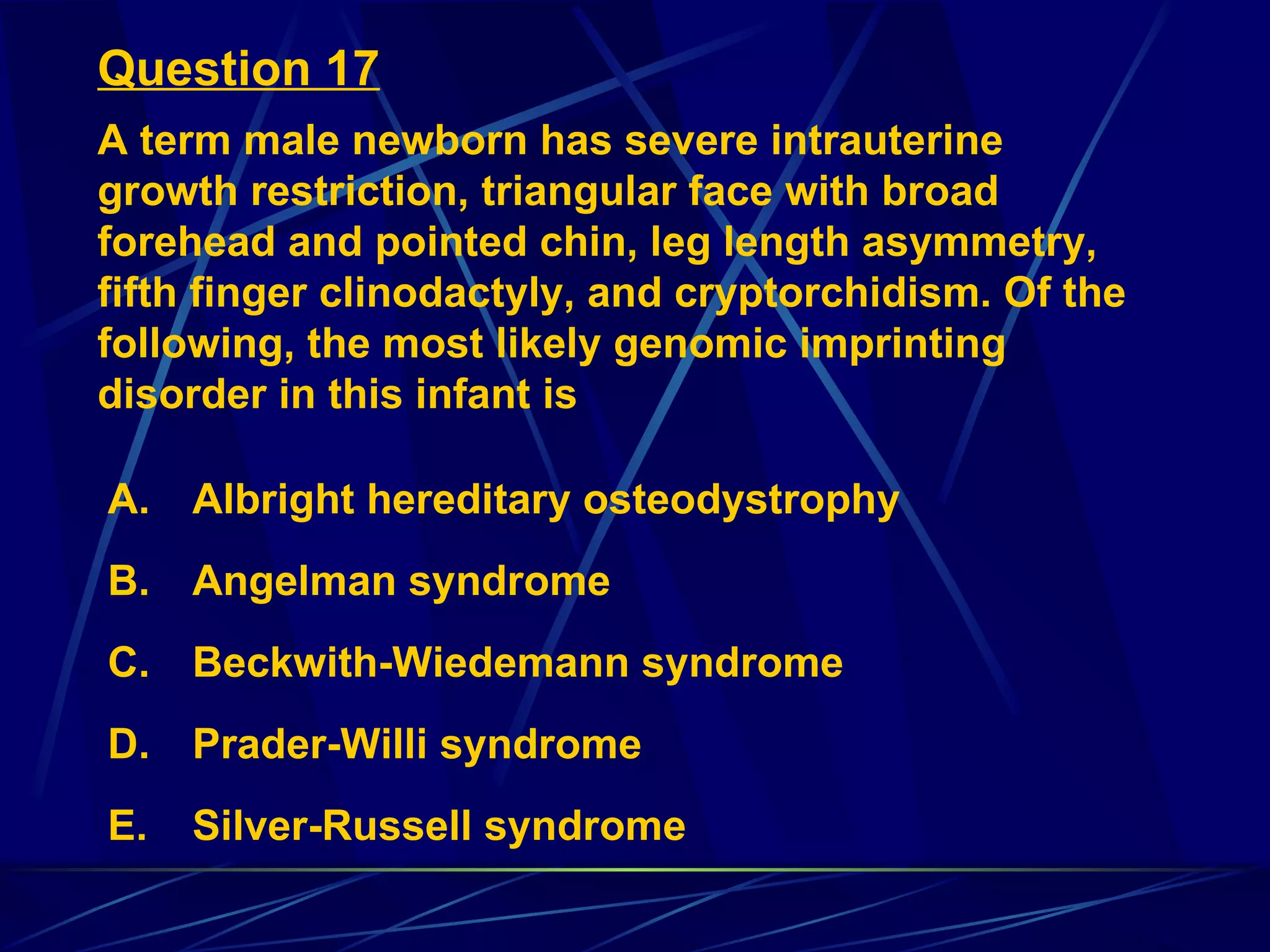 Question 17

A term male newborn has severe intrauterine growth restriction, triangular face with broad forehead and pointed chin, leg length asymmetry, fifth finger clinodactyly, and cryptorchidism. Of the following, the most likely genomic imprinting disorder in this infant is

A. Albright hereditary osteodystrophy

B. Angelman syndrome

C. Beckwith-Wiedemann syndrome

D. Prader-Willi syndrome

E. Silver-Russell syndrome